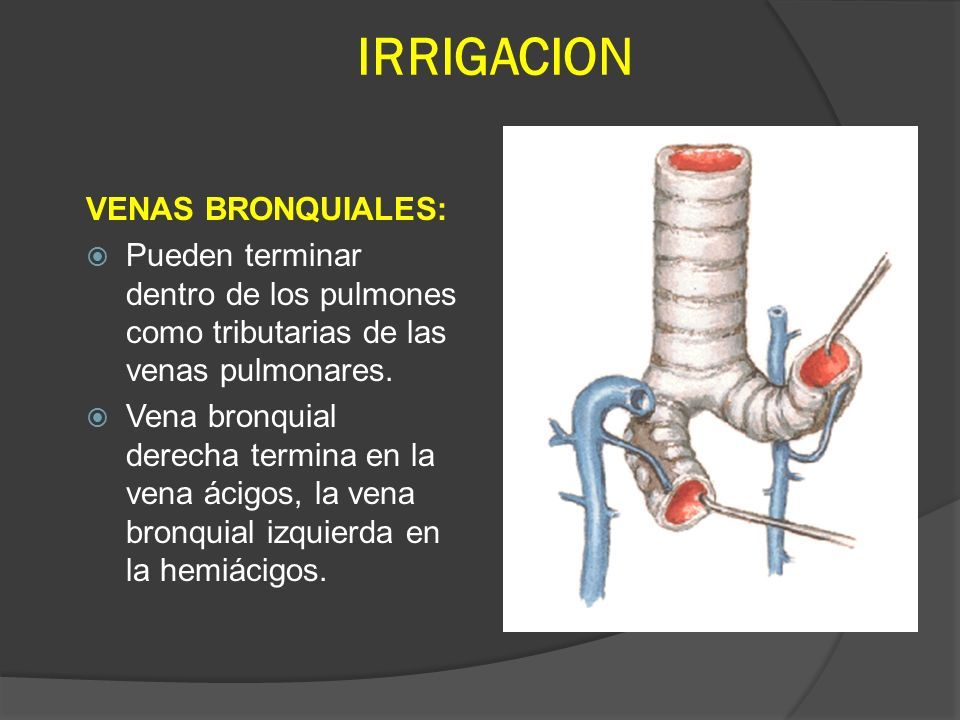 IRRIGACION

VENAS BRONQUIALES:

Pueden terminar dentro de los pulmones como tributarias de las venas pulmonares.

Vena bronquial derecha termina en la vena ácigos, la vena bronquial izquierda en la hemiácigos.